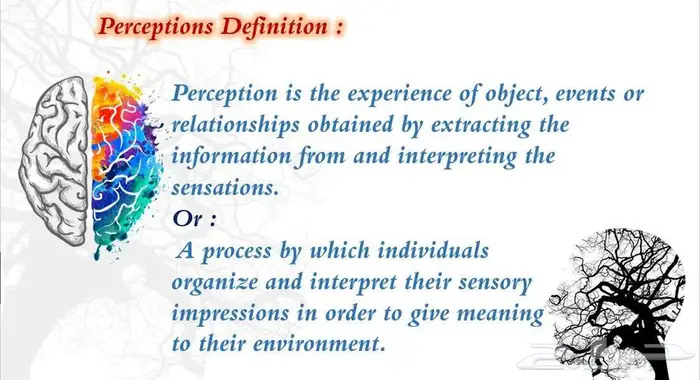 Perceptions Definition :

Perception is the experience of object, events or relationships obtained by extracting the information from and interpreting the sensations.

Or :

A process by which individuals organize and interpret their sensory impressions in order to give meaning to their environment.